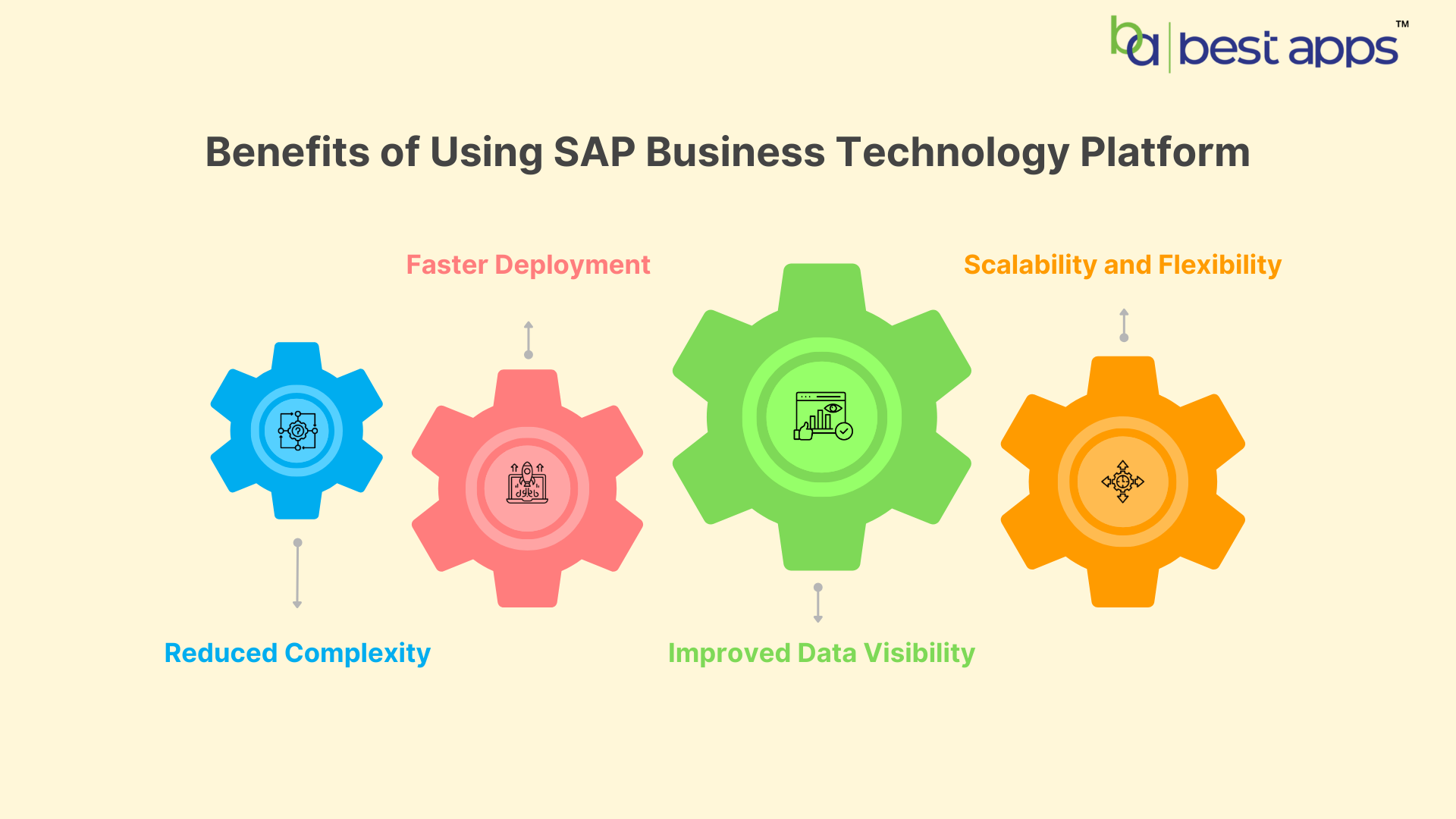 ba best apps™

Benefits of Using SAP Business Technology Platform

Faster Deployment

Scalability and Flexibility

Reduced Complexity

Improved Data Visibility